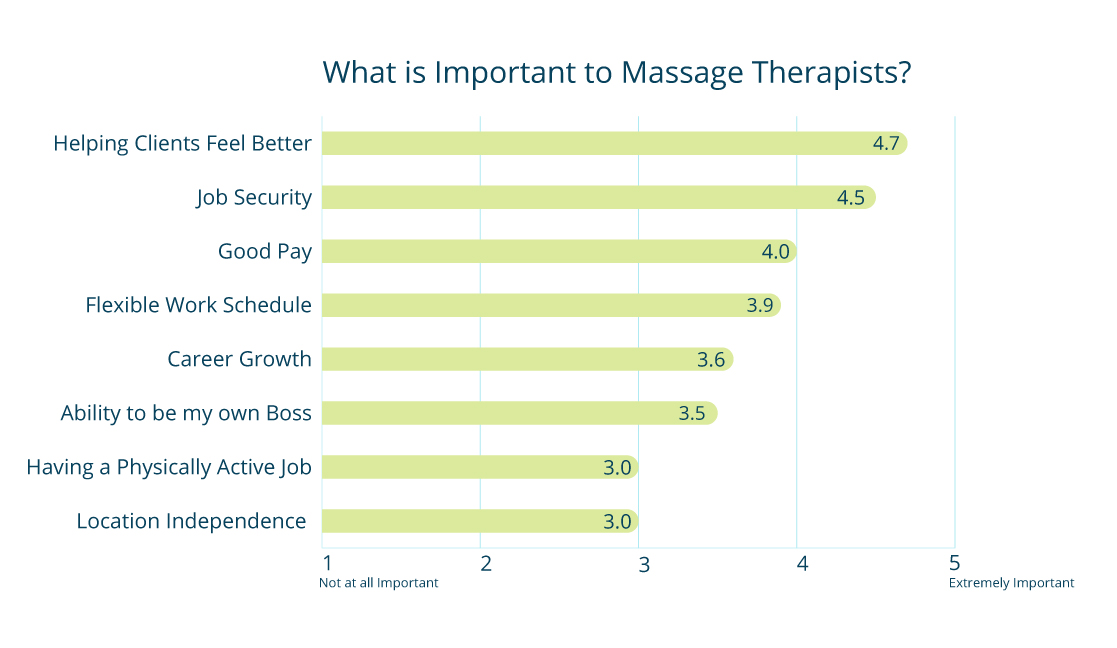 What is Important to Massage Therapists?

Helping Clients Feel Better 4.7
Job Security 4.5
Good Pay 4.0
Flexible Work Schedule 3.9
Career Growth 3.6
Ability to be my own Boss 3.5
Having a Physically Active Job 3.0
Location Independence 3.0

1 Not at all Important
2
3
4
5 Extremely Important